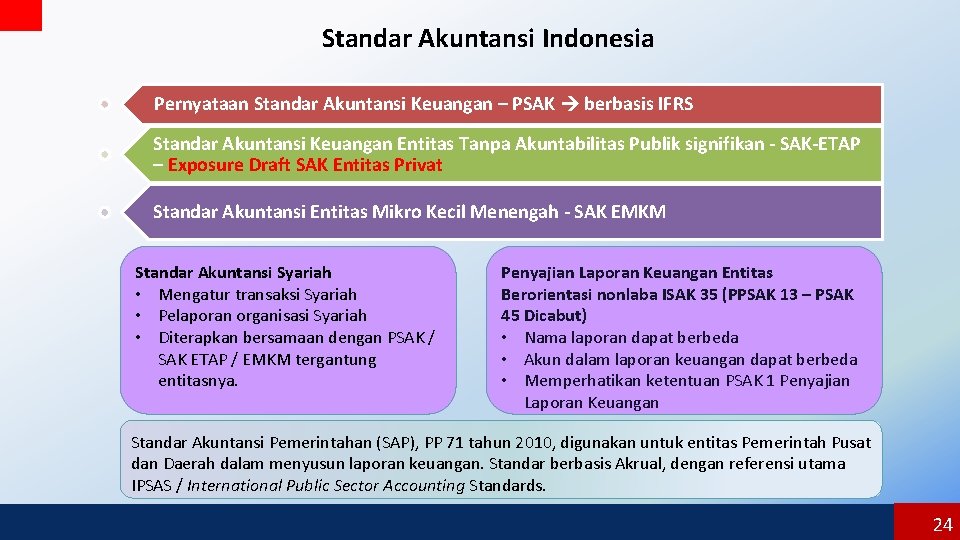 Standar Akuntansi Indonesia

Pernyataan Standar Akuntansi Keuangan – PSAK → berbasis IFRS

Standar Akuntansi Keuangan Entitas Tanpa Akuntabilitas Publik signifikan - SAK-ETAP – Exposure Draft SAK Entitas Privat

Standar Akuntansi Entitas Mikro Kecil Menengah - SAK EMKM

Standar Akuntansi Syariah
• Mengatur transaksi Syariah
• Pelaporan organisasi Syariah
• Diterapkan bersamaan dengan PSAK / SAK ETAP / EMKM tergantung entitasnya.

Penyajian Laporan Keuangan Entitas Berorientasi nonlaba ISAK 35 (PPSAK 13 – PSAK 45 Dicabut)
• Nama laporan dapat berbeda
• Akun dalam laporan keuangan dapat berbeda
• Memperhatikan ketentuan PSAK 1 Penyajian Laporan Keuangan

Standar Akuntansi Pemerintahan (SAP), PP 71 tahun 2010, digunakan untuk entitas Pemerintah Pusat dan Daerah dalam menyusun laporan keuangan. Standar berbasis Akrual, dengan referensi utama IPSAS / International Public Sector Accounting Standards.

24